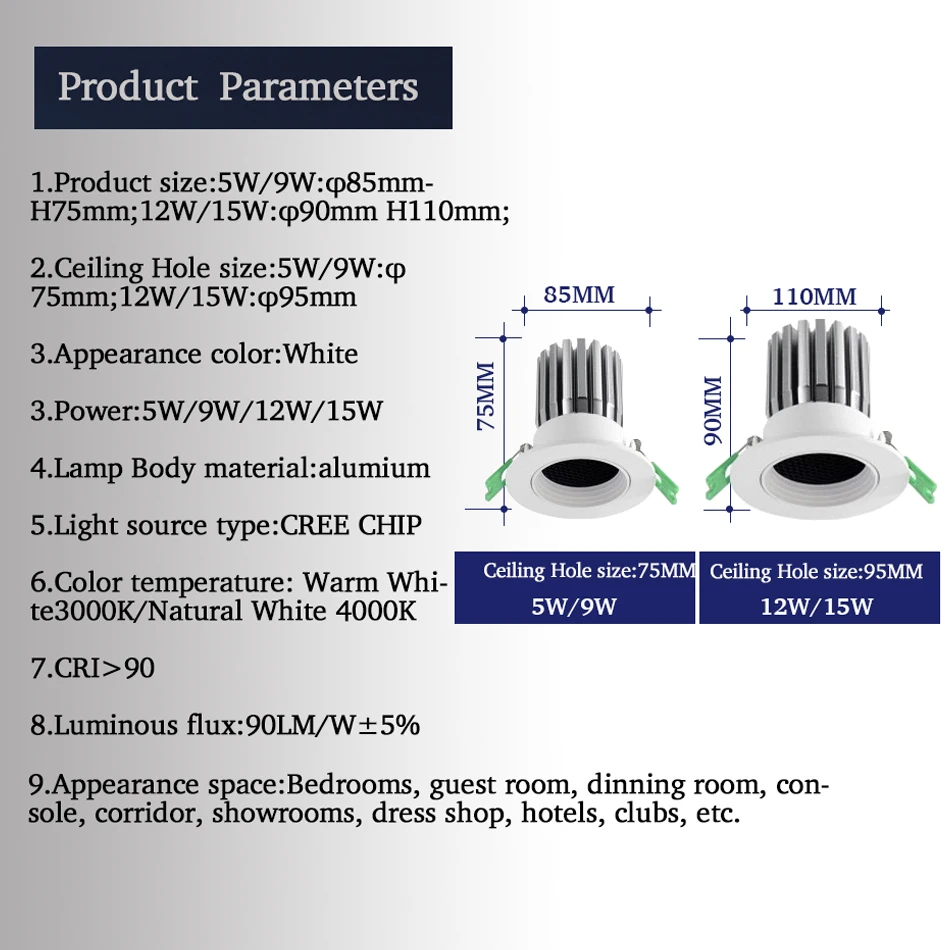 Product Parameters

1.Product size:5W/9W:φ85mm-H75mm;12W/15W:φ90mm H110mm;

2.Ceiling Hole size:5W/9W:φ 75mm;12W/15W:φ95mm

3.Appearance color:White

3.Power:5W/9W/12W/15W

4.Lamp Body material:alumium

5.Light source type:CREE CHIP

6.Color temperature: Warm White3000K/Natural White 4000K

7.CRI>90

8.Luminous flux:90LM/W±5%

9.Appearance space:Bedrooms, guest room, dinning room, console, corridor, showrooms, dress shop, hotels, clubs, etc.

85MM
75MM
110MM
90MM

Ceiling Hole size:75MM
5W/9W

Ceiling Hole size:95MM
12W/15W